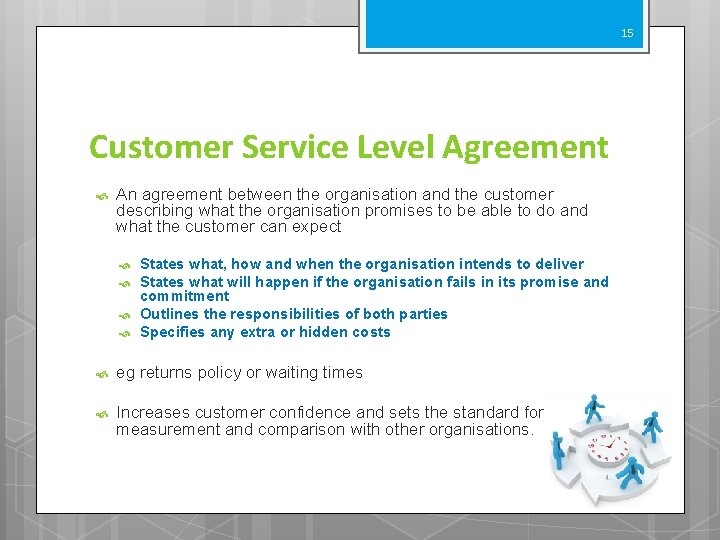 15

Customer Service Level Agreement

An agreement between the organisation and the customer describing what the organisation promises to be able to do and what the customer can expect

States what, how and when the organisation intends to deliver
States what will happen if the organisation fails in its promise and commitment
Outlines the responsibilities of both parties
Specifies any extra or hidden costs

eg returns policy or waiting times

Increases customer confidence and sets the standard for measurement and comparison with other organisations.